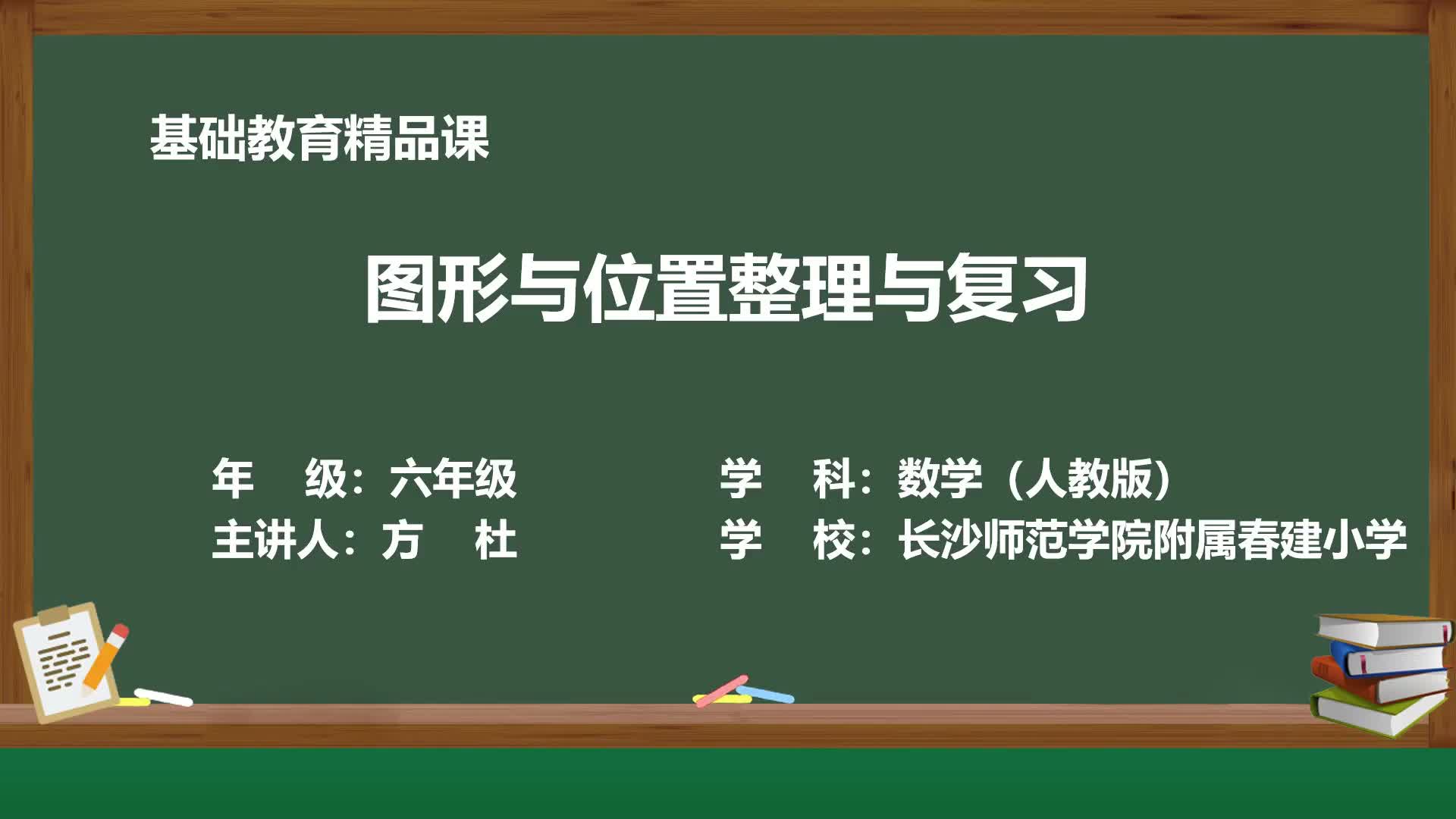 基础教育精品课

图形与位置整理与复习

年　级：六年级

主讲人：方　杜

学　科：数学（人教版）

学　校：长沙师范学院附属春建小学